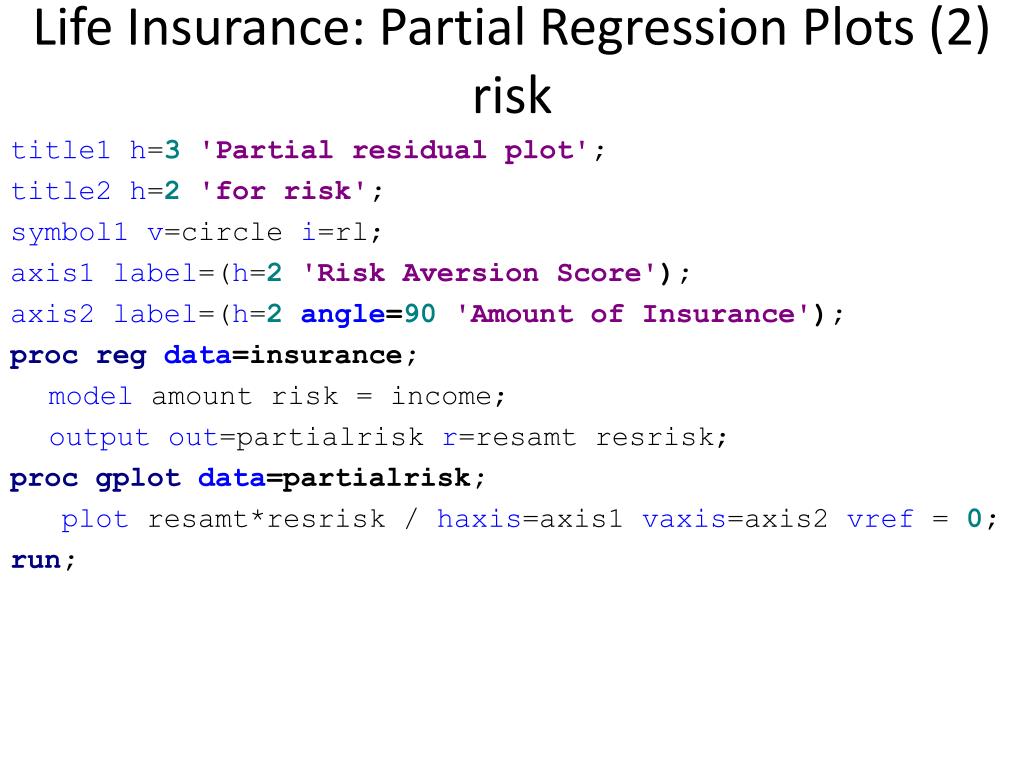 Life Insurance: Partial Regression Plots (2) risk

title1 h=3 'Partial residual plot';
title2 h=2 'for risk';
symbol1 v=circle i=rl;
axis1 label=(h=2 'Risk Aversion Score');
axis2 label=(h=2 angle=90 'Amount of Insurance');
proc reg data=insurance;
  model amount risk = income;
  output out=partialrisk r=resamt resrisk;
proc gplot data=partialrisk;
  plot resamt*resrisk / haxis=axis1 vaxis=axis2 vref = 0;
run;